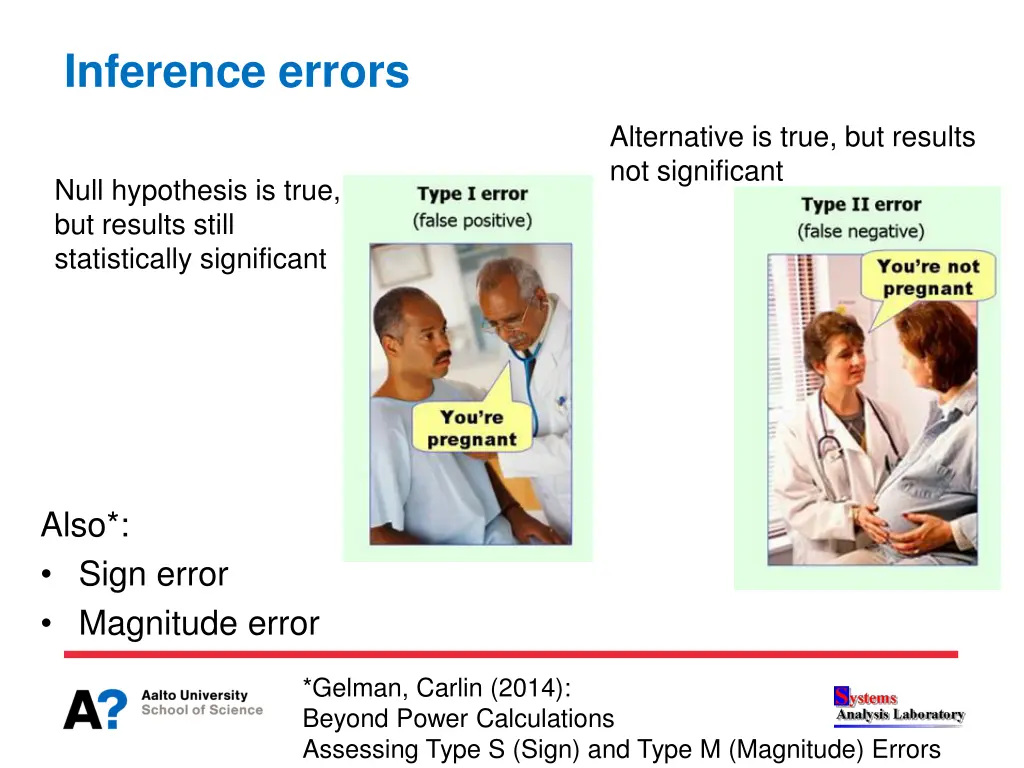 Inference errors

Null hypothesis is true, but results still statistically significant

Type I error
(false positive)

You're pregnant

Alternative is true, but results not significant

Type II error
(false negative)

You're not pregnant

Also*:
• Sign error
• Magnitude error

A?
Aalto University
School of Science

*Gelman, Carlin (2014):
Beyond Power Calculations
Assessing Type S (Sign) and Type M (Magnitude) Errors

Systems
Analysis Laboratory